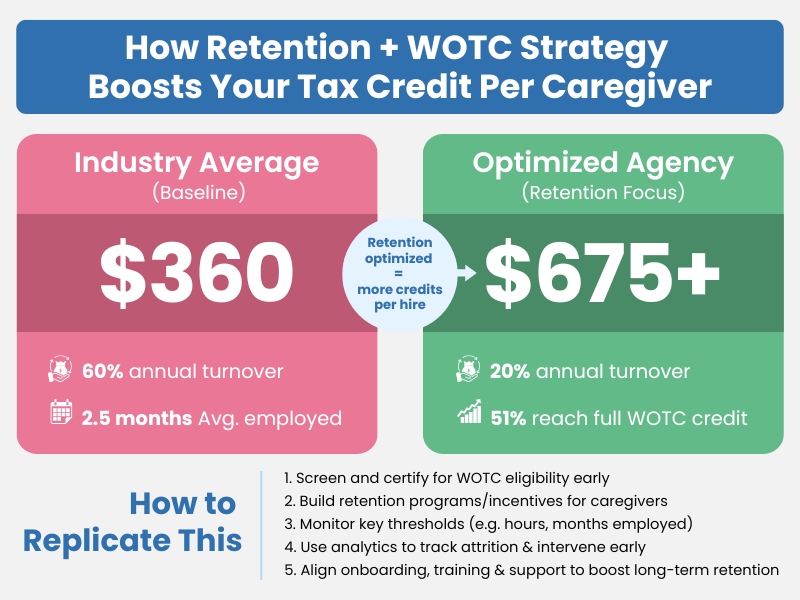 How Retention + WOTC Strategy Boosts Your Tax Credit Per Caregiver

Industry Average
(Baseline)

$360

60% annual turnover

2.5 months Avg. employed

Retention optimized = more credits per hire

Optimized Agency
(Retention Focus)

$675+

20% annual turnover

51% reach full WOTC credit

How to Replicate This

1. Screen and certify for WOTC eligibility early
2. Build retention programs/incentives for caregivers
3. Monitor key thresholds (e.g. hours, months employed)
4. Use analytics to track attrition & intervene early
5. Align onboarding, training & support to boost long-term retention